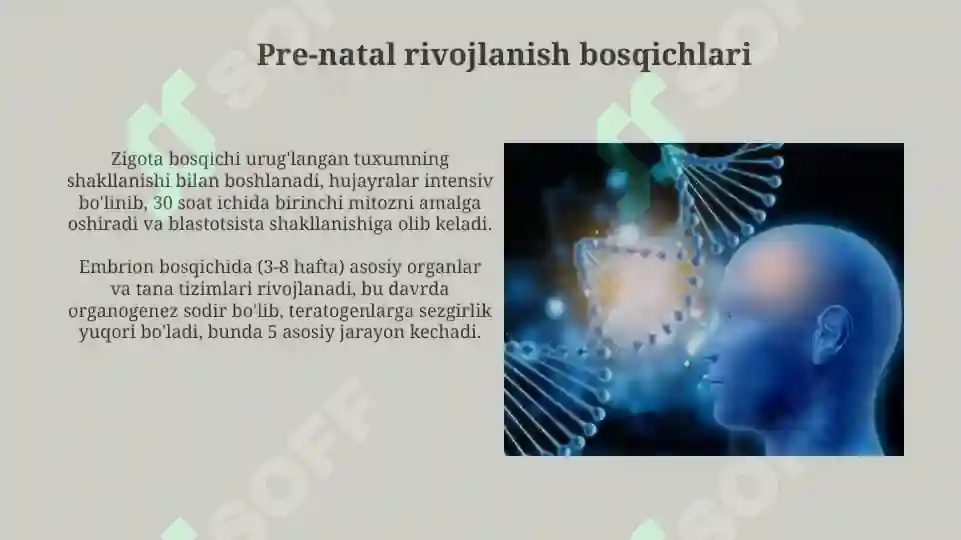 Pre-natal rivojlanish bosqichlari

Zigota bosqichi urug'langan tuxumning shakllanishi bilan boshlanadi, hujayralar intensiv bo'linib, 30 soat ichida birinchi mitozni amalga oshiradi va blastotsista shakllanishiga olib keladi.

Embrion bosqichida (3-8 hafta) asosiy organlar va tana tizimlari rivojlanadi, bu davrda organogenez sodir bo'lib, teratogenlarga sezgirlik yuqori bo'ladi, bunda 5 asosiy jarayon kechadi.

SOFF